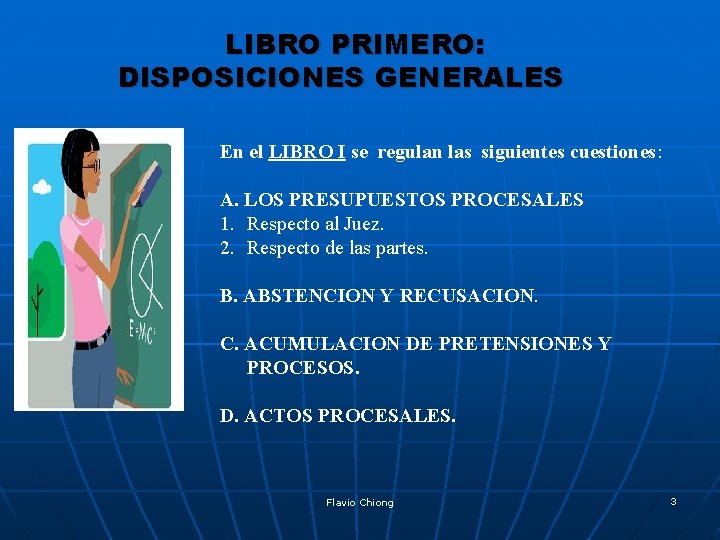 LIBRO PRIMERO:
DISPOSICIONES GENERALES

$E=MC^2$

En el LIBRO I se regulan las siguientes cuestiones:

A. LOS PRESUPUESTOS PROCESALES
1. Respecto al Juez.
2. Respecto de las partes.

B. ABSTENCION Y RECUSACION.

C. ACUMULACION DE PRETENSIONES Y PROCESOS.

D. ACTOS PROCESALES.

Flavio Chiong

3